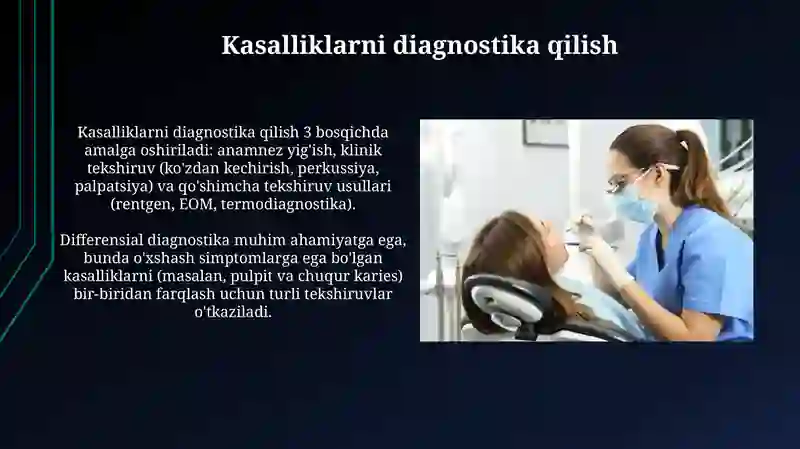 Kasalliklarni diagnostika qilish

Kasalliklarni diagnostika qilish 3 bosqichda amalga oshiriladi: anamnez yig'ish, klinik tekshiruv (ko'zdan kechirish, perkussiya, palpatsiya) va qo'shimcha tekshiruv usullari (rentgen, EOM, termodiagnostika).

Differensial diagnostika muhim ahamiyatga ega, bunda o'xshash simptomlarga ega bo'lgan kasalliklarni (masalan, pulpit va chuqur karies) bir-biridan farqlash uchun turli tekshiruvlar o'tkaziladi.